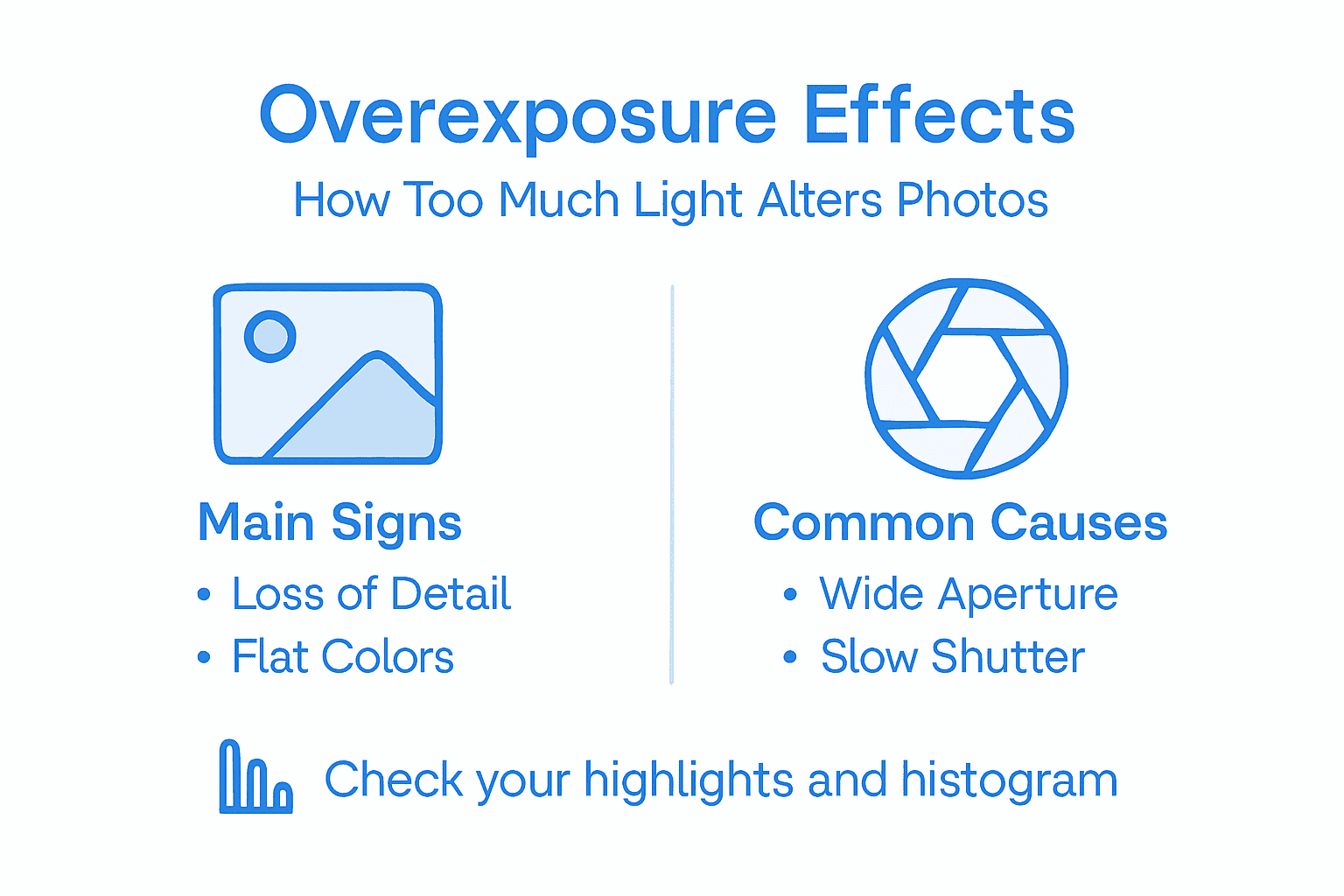 Overexposure Effects
How Too Much Light Alters Photos

Main Signs
• Loss of Detail
• Flat Colors

Common Causes
• Wide Aperture
• Slow Shutter

Check your highlights and histogram